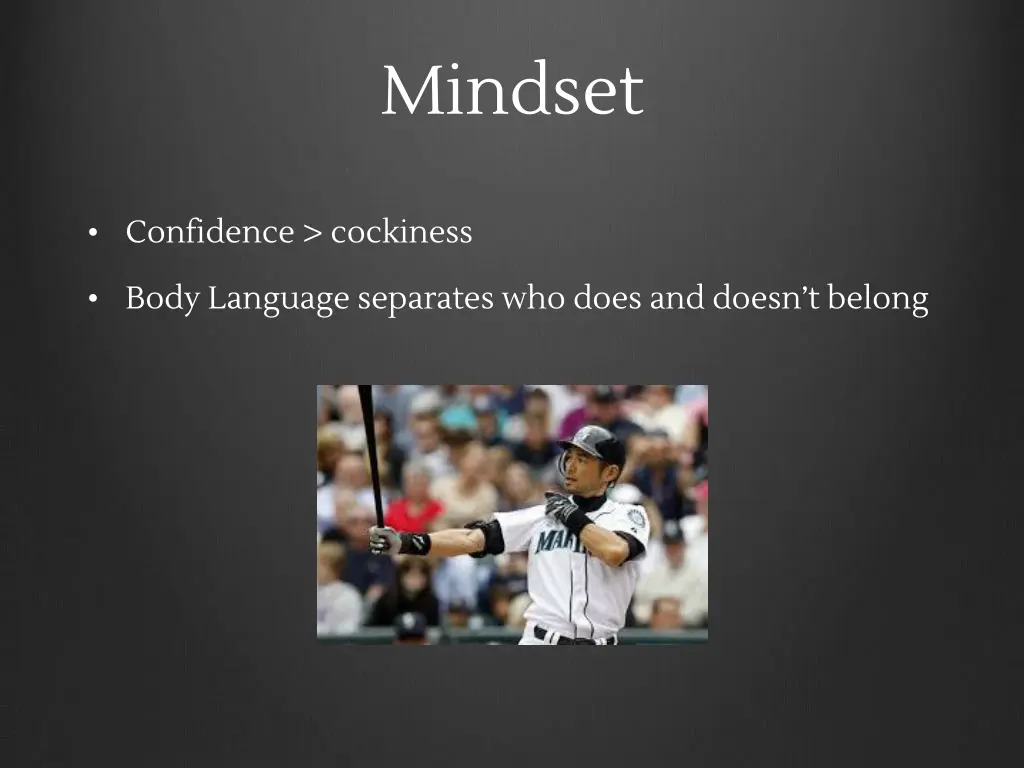 Mindset

• Confidence > cockiness

• Body Language separates who does and doesn't belong

MARI